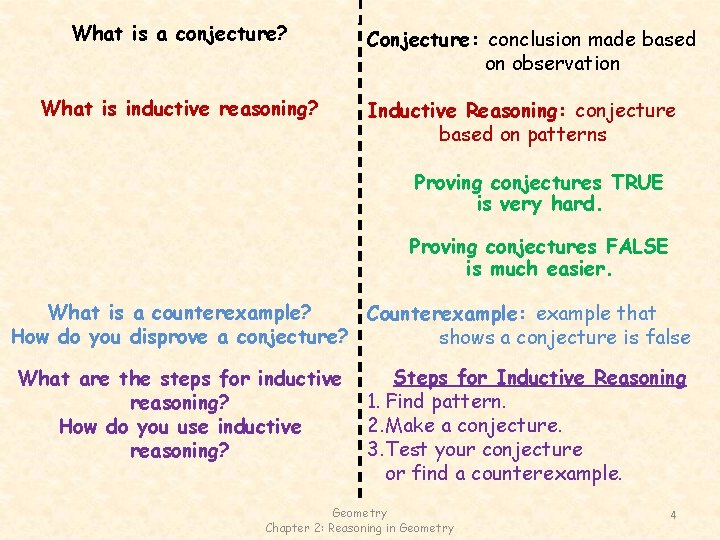 What is a conjecture?

What is inductive reasoning?

What is a counterexample?
How do you disprove a conjecture?

What are the steps for inductive reasoning?
How do you use inductive reasoning?

Conjecture: conclusion made based on observation

Inductive Reasoning: conjecture based on patterns

Proving conjectures TRUE is very hard.

Proving conjectures FALSE is much easier.

Counterexample: example that shows a conjecture is false

Steps for Inductive Reasoning
1. Find pattern.
2. Make a conjecture.
3. Test your conjecture or find a counterexample.

Geometry
Chapter 2: Reasoning in Geometry

4